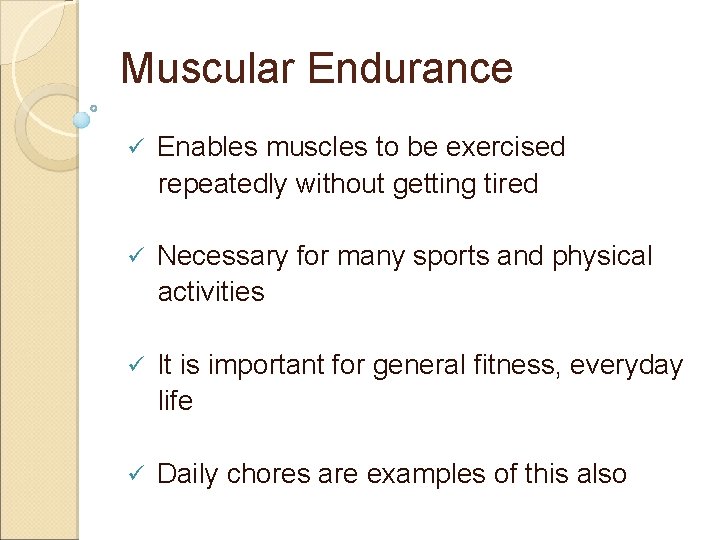 Muscular Endurance

✓ Enables muscles to be exercised repeatedly without getting tired

✓ Necessary for many sports and physical activities

✓ It is important for general fitness, everyday life

✓ Daily chores are examples of this also